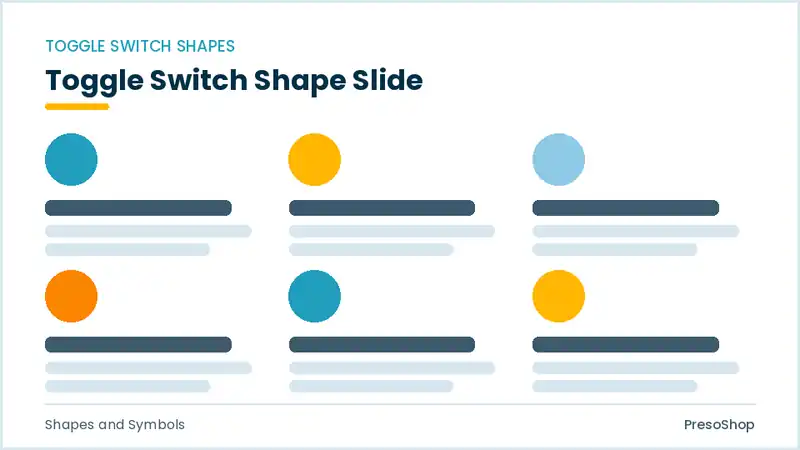 TOGGLE SWITCH SHAPES

Toggle Switch Shape Slide

Shapes and Symbols

PresoShop